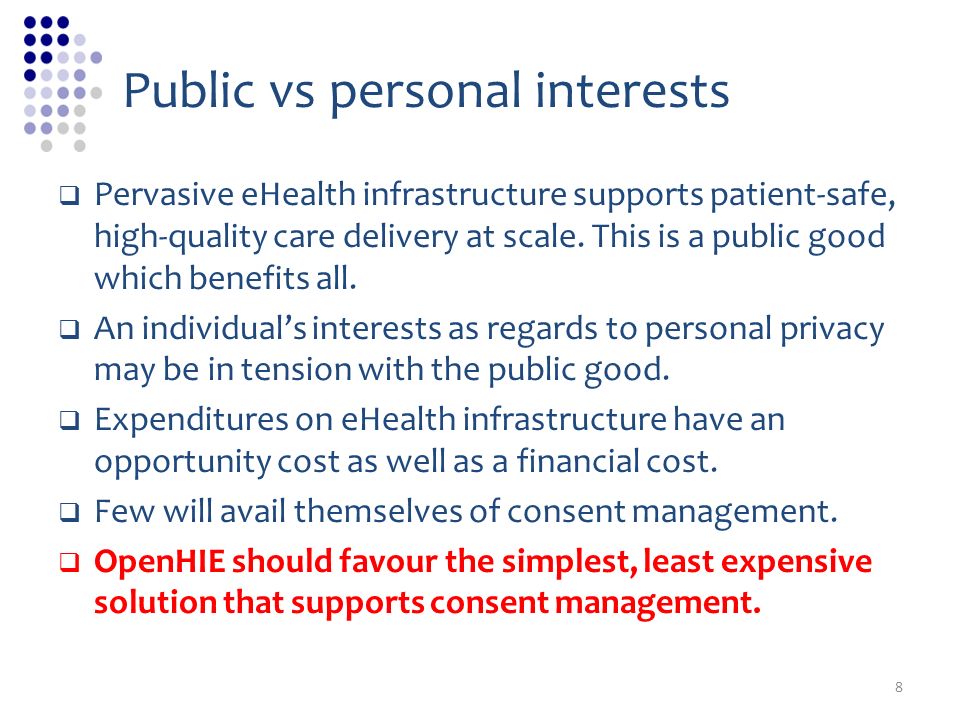 Public vs personal interests

❑ Pervasive eHealth infrastructure supports patient-safe, high-quality care delivery at scale. This is a public good which benefits all.

❑ An individual's interests as regards to personal privacy may be in tension with the public good.

❑ Expenditures on eHealth infrastructure have an opportunity cost as well as a financial cost.

❑ Few will avail themselves of consent management.

❑ OpenHIE should favour the simplest, least expensive solution that supports consent management.

8